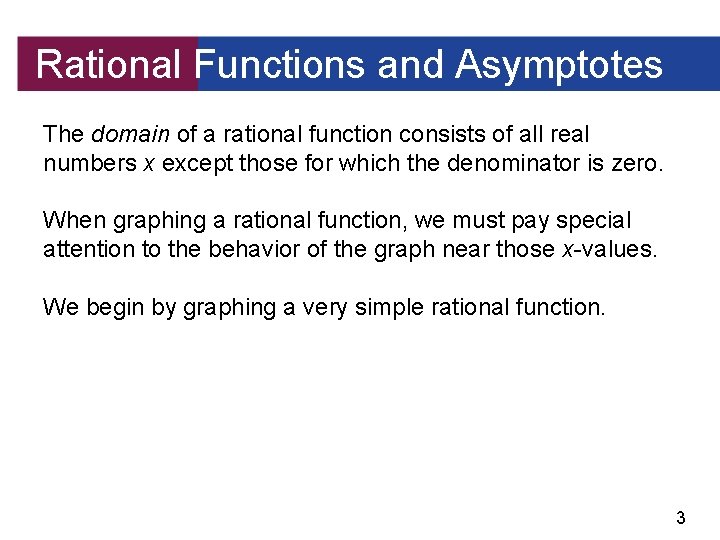 Rational Functions and Asymptotes

The domain of a rational function consists of all real numbers $x$ except those for which the denominator is zero.

When graphing a rational function, we must pay special attention to the behavior of the graph near those $x$-values.

We begin by graphing a very simple rational function.

3